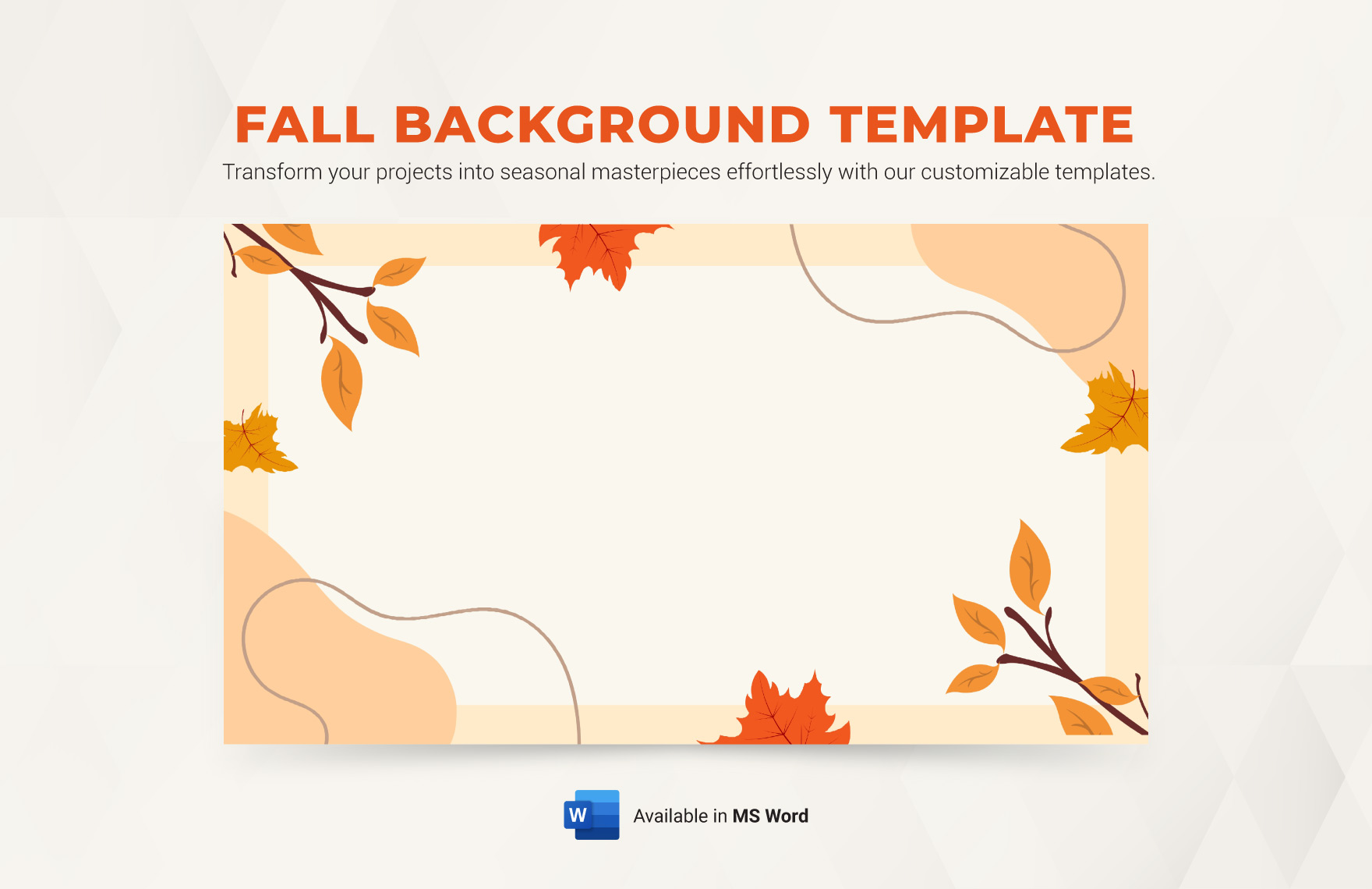 FALL BACKGROUND TEMPLATE

Transform your projects into seasonal masterpieces effortlessly with our customizable templates.

W

Available in MS Word